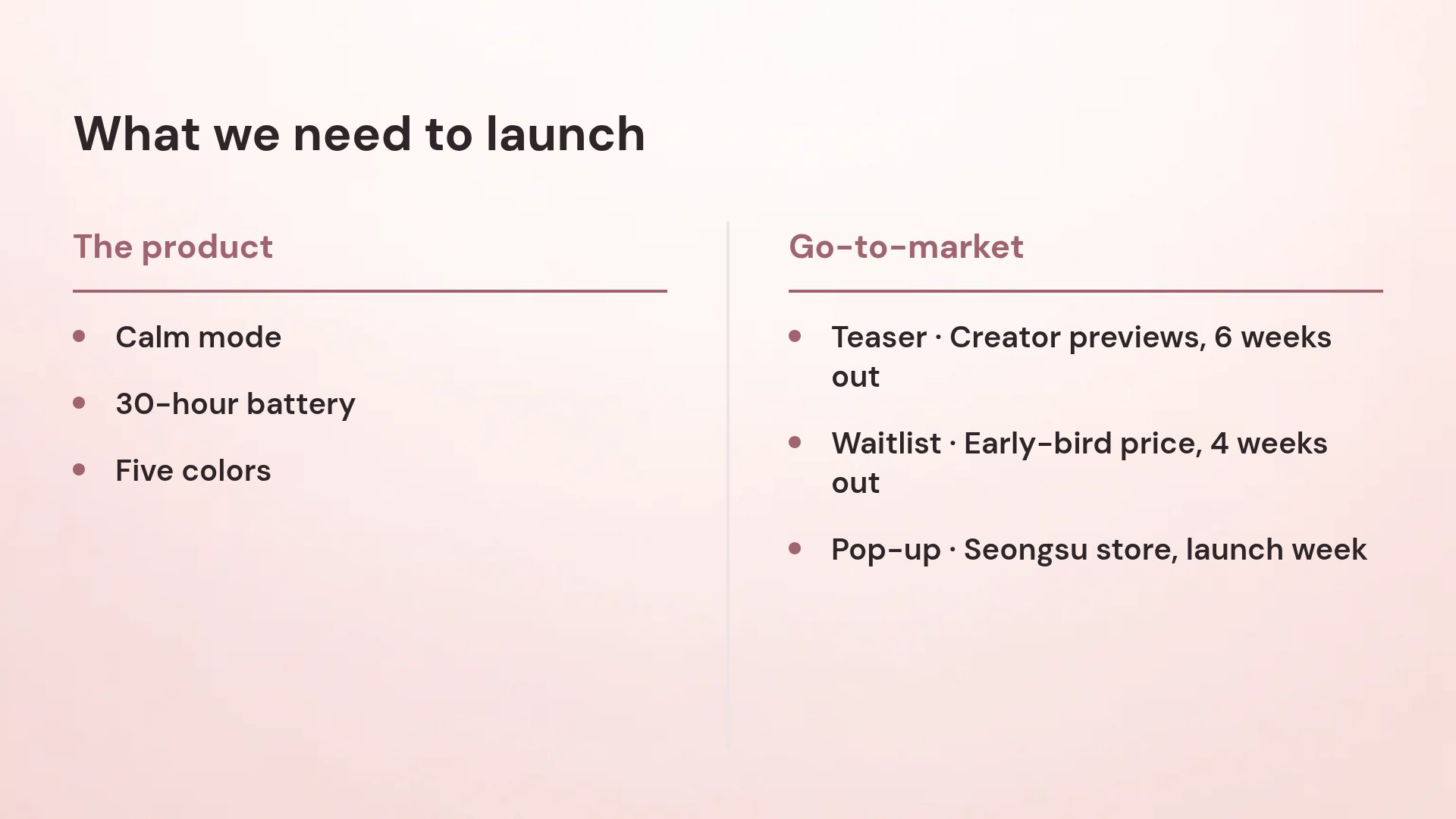 What we need to launch

The product

• Calm mode
• 30-hour battery
• Five colors

Go-to-market

• Teaser · Creator previews, 6 weeks out
• Waitlist · Early-bird price, 4 weeks out
• Pop-up · Seongsu store, launch week